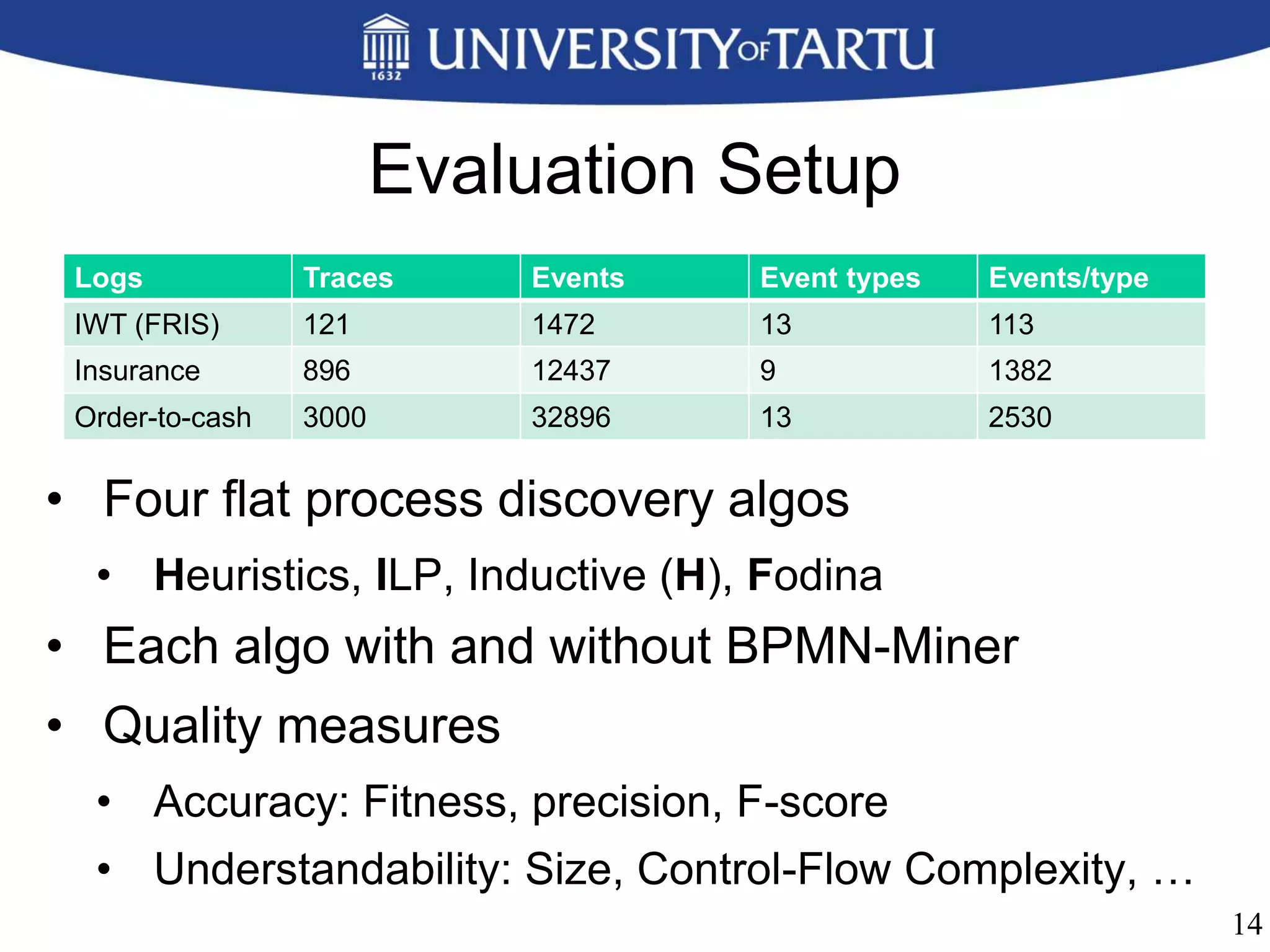 1632 UNIVERSITY OF TARTU

Evaluation Setup

| Logs | Traces | Events | Event types | Events/type |
|---|---|---|---|---|
| IWT (FRIS) | 121 | 1472 | 13 | 113 |
| Insurance | 896 | 12437 | 9 | 1382 |
| Order-to-cash | 3000 | 32896 | 13 | 2530 |

• Four flat process discovery algos
  • Heuristics, ILP, Inductive (H), Fodina
• Each algo with and without BPMN-Miner
• Quality measures
  • Accuracy: Fitness, precision, F-score
  • Understandability: Size, Control-Flow Complexity, …

14